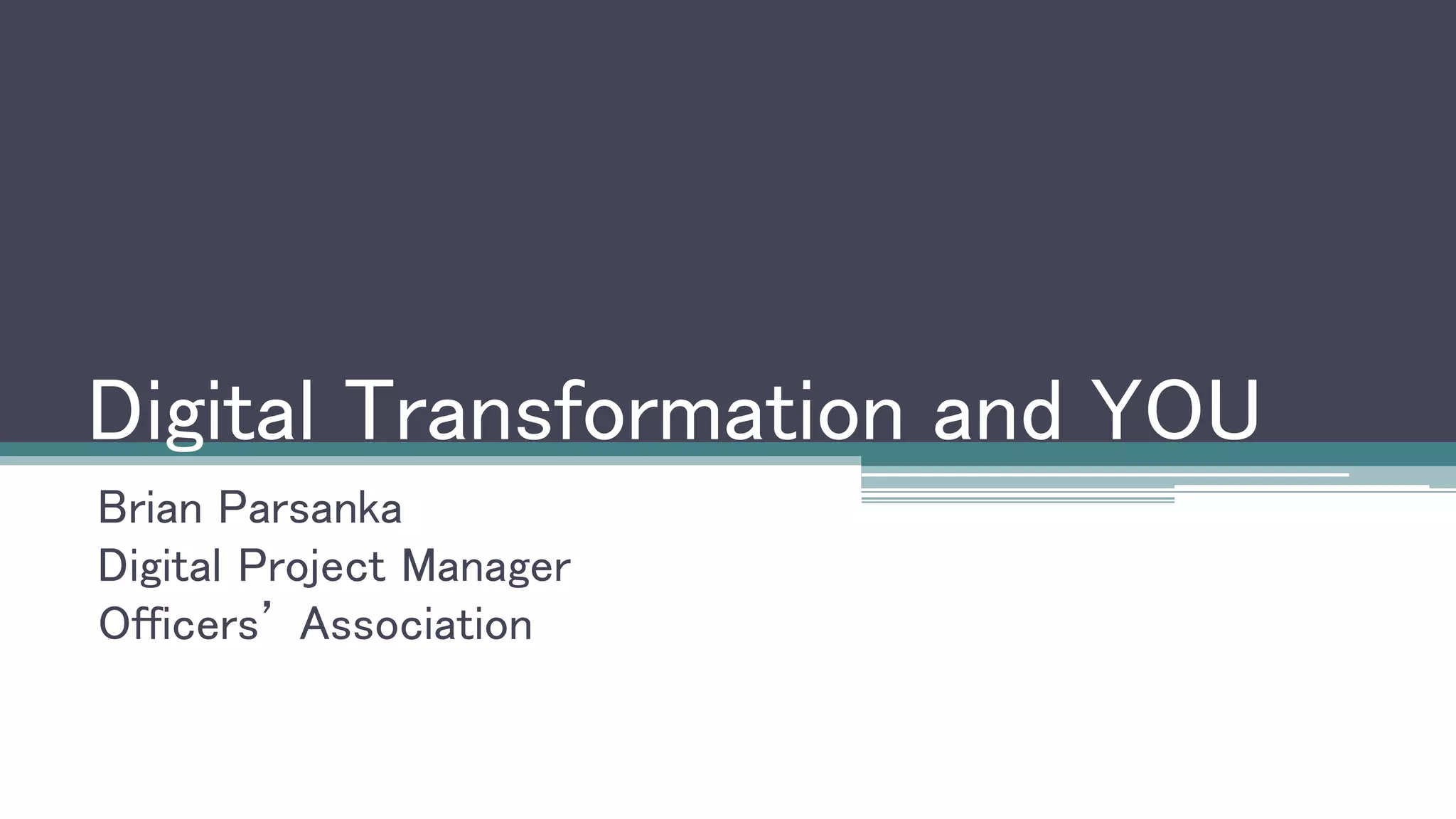 Digital Transformation and YOU

Brian Parsanka
Digital Project Manager
Officers’ Association